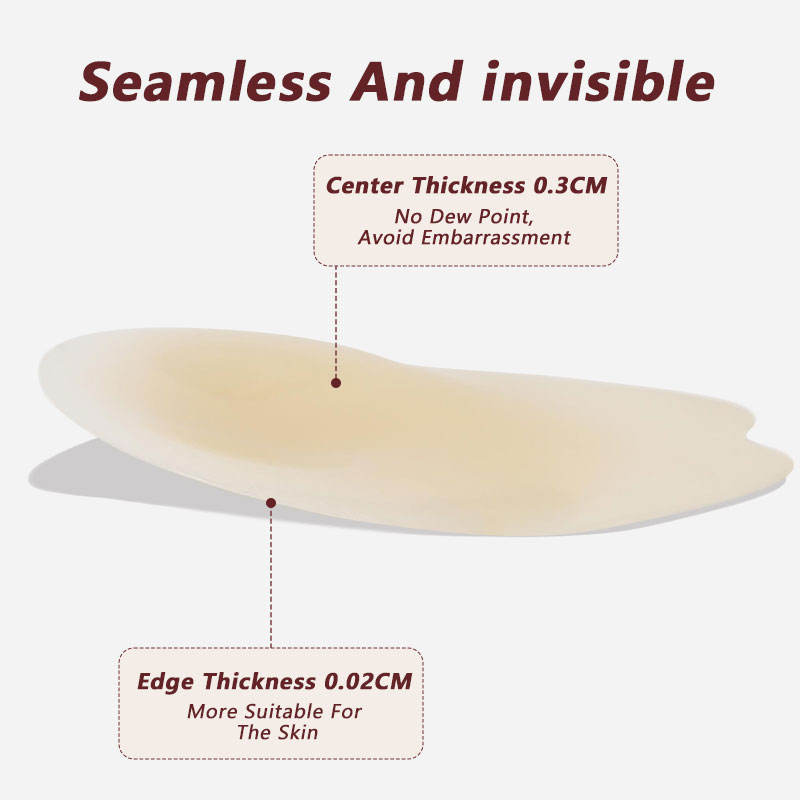 Seamless And invisible

Center Thickness 0.3CM
No Dew Point,
Avoid Embarrassment

Edge Thickness 0.02CM
More Suitable For
The Skin